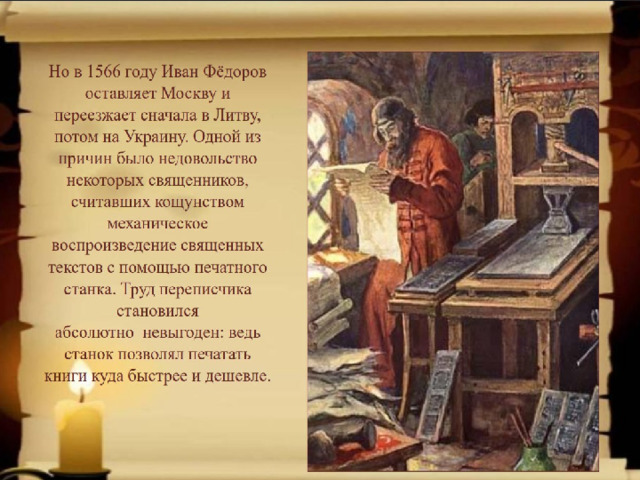 Но в 1566 году Иван Фёдоров оставляет Москву и переезжает сначала в Литву, потом на Украину. Одной из причин было недовольство некоторых священников, считавших кощунством механическое воспроизведение священных текстов с помощью печатного станка. Труд переписчика становился абсолютно невыгоден: ведь станок позволял печатать книги куда быстрее и дешевле.